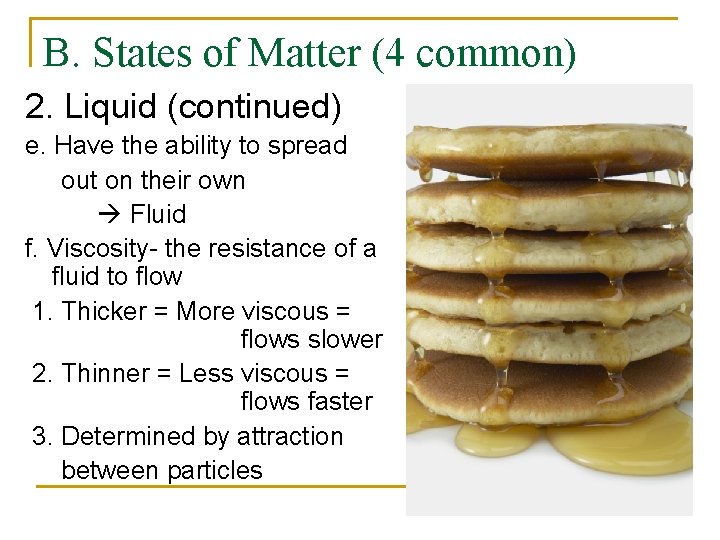 B. States of Matter (4 common)

2. Liquid (continued)

e. Have the ability to spread out on their own

→ Fluid

f. Viscosity- the resistance of a fluid to flow

1. Thicker = More viscous = flows slower

2. Thinner = Less viscous = flows faster

3. Determined by attraction between particles